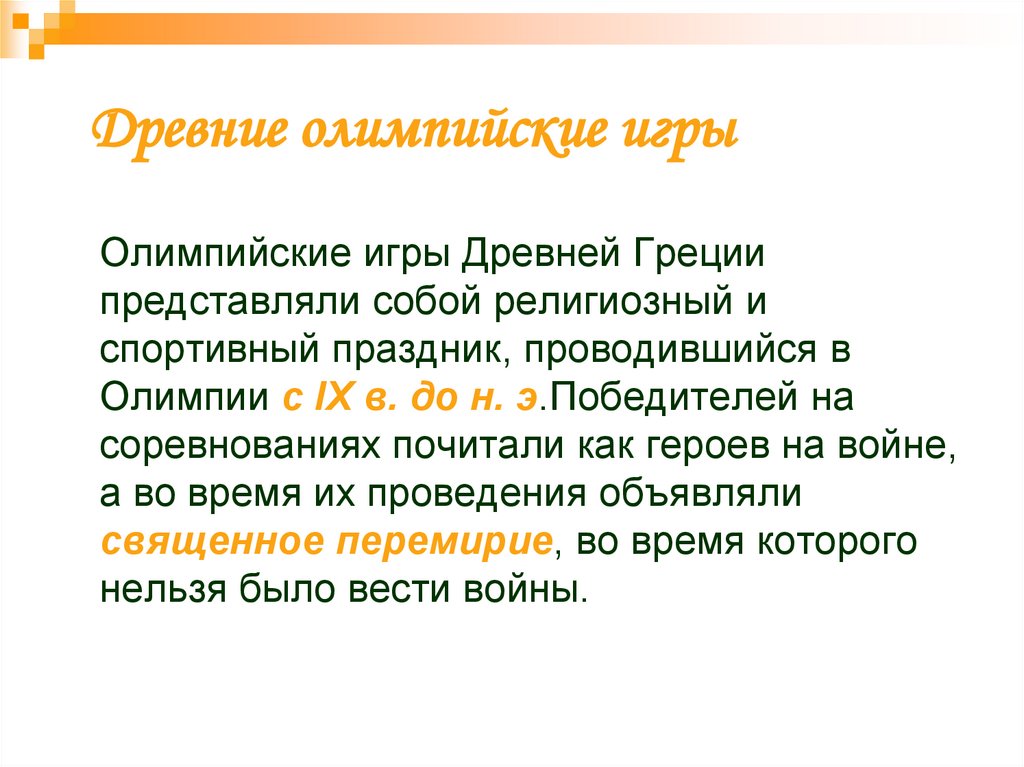 Древние олимпийские игры

Олимпийские игры Древней Греции представляли собой религиозный и спортивный праздник, проводившийся в Олимпии с IX в. до н. э.Победителей на соревнованиях почитали как героев на войне, а во время их проведения объявляли священное перемирие, во время которого нельзя было вести войны.